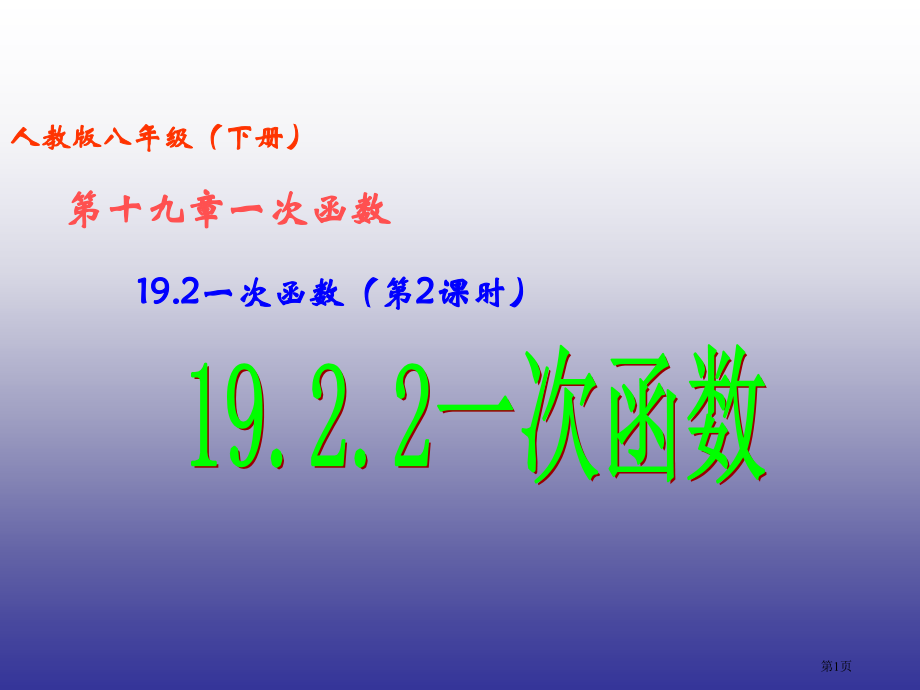 人教版八年级（下册）

第十九章一次函数

19.2一次函数（第2课时）

19.2.2一次函数

第1页